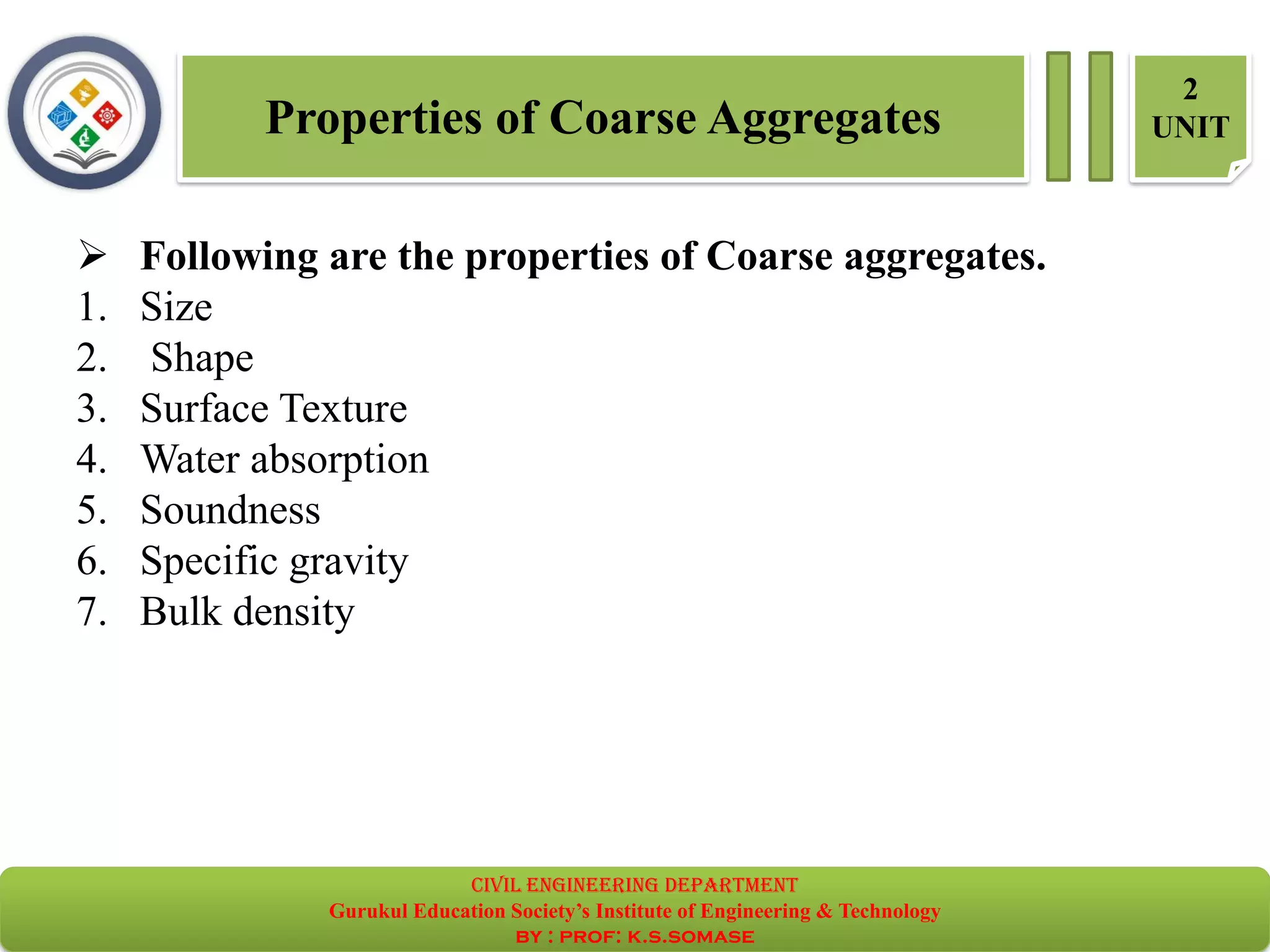 Properties of Coarse Aggregates

2
UNIT

➢ Following are the properties of Coarse aggregates.
1. Size
2. Shape
3. Surface Texture
4. Water absorption
5. Soundness
6. Specific gravity
7. Bulk density

CIVIL ENGINEERING DEPARTMENT
Gurukul Education Society's Institute of Engineering & Technology
BY : PROF: K.S.SOMASE